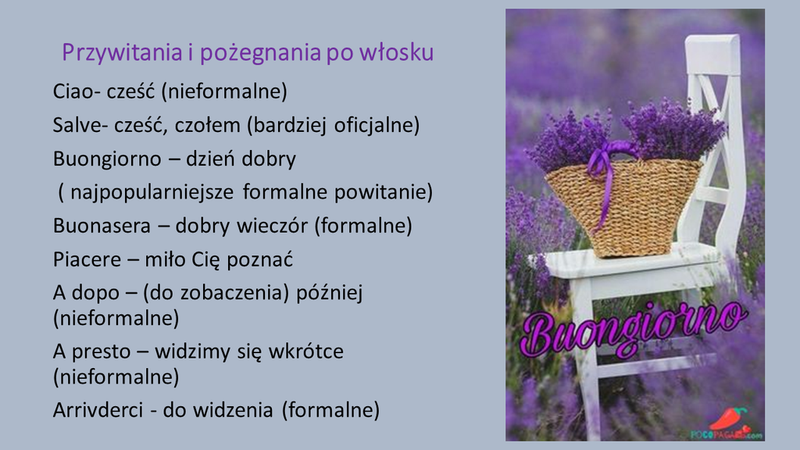 Przywitania i pożegnania po włosku

Ciao- cześć (nieformalne)

Salve- cześć, czołem (bardziej oficjalne)

Buongiorno – dzień dobry ( najpopularniejsze formalne powitanie)

Buonasera – dobry wieczór (formalne)

Piacere – miło Cię poznać

A dopo – (do zobaczenia) później (nieformalne)

A presto – widzimy się wkrótce (nieformalne)

Arrivderci - do widzenia (formalne)

Buongiorno

POCOPAGARE.com